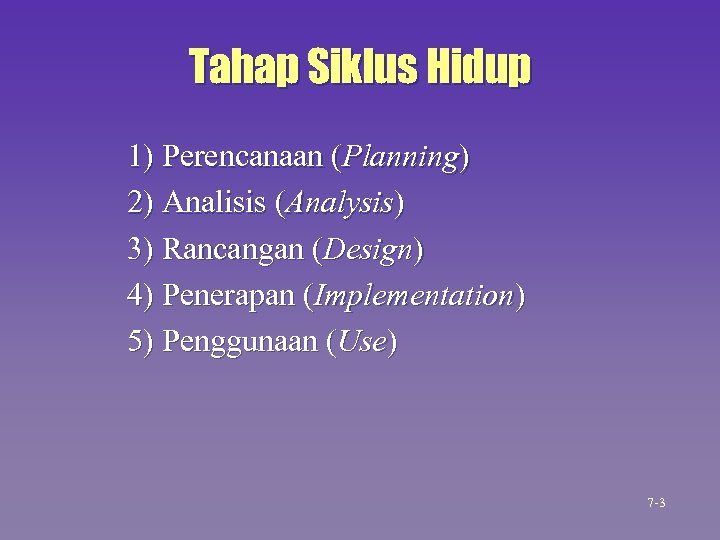 Tahap Siklus Hidup

1) Perencanaan (Planning)
2) Analisis (Analysis)
3) Rancangan (Design)
4) Penerapan (Implementation)
5) Penggunaan (Use)

7-3